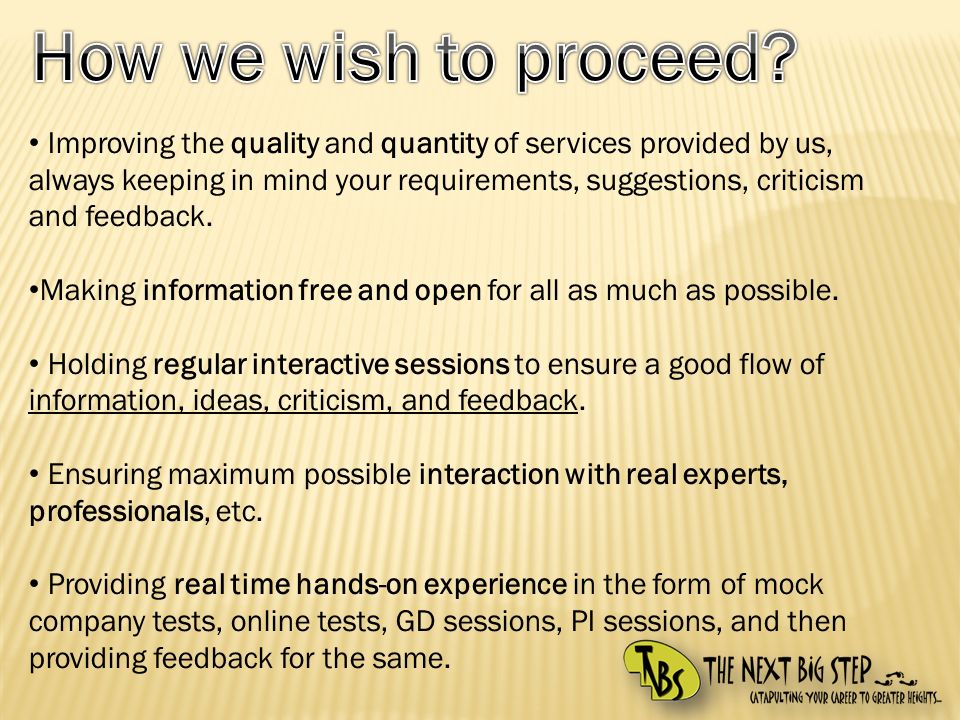 How we wish to proceed?

• Improving the quality and quantity of services provided by us, always keeping in mind your requirements, suggestions, criticism and feedback.

•Making information free and open for all as much as possible.

• Holding regular interactive sessions to ensure a good flow of information, ideas, criticism, and feedback.

• Ensuring maximum possible interaction with real experts, professionals, etc.

• Providing real time hands-on experience in the form of mock company tests, online tests, GD sessions, PI sessions, and then providing feedback for the same.

TNBS THE NEXT BIG STEP
CATAPULTING YOUR CAREER TO GREATER HEIGHTS...